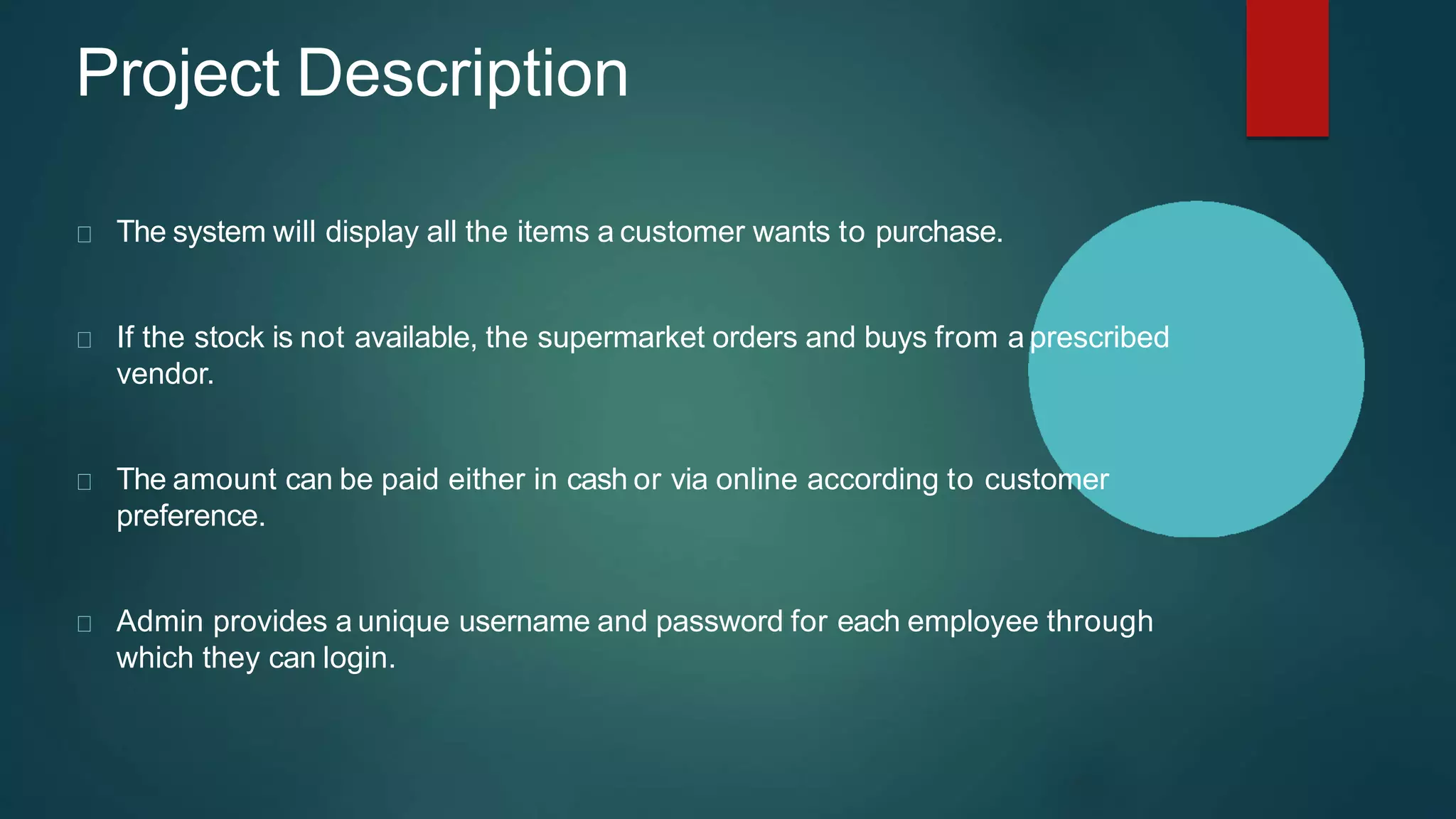 Project Description

The system will display all the items a customer wants to purchase.

If the stock is not available, the supermarket orders and buys from a prescribed vendor.

The amount can be paid either in cash or via online according to customer preference.

Admin provides a unique username and password for each employee through which they can login.